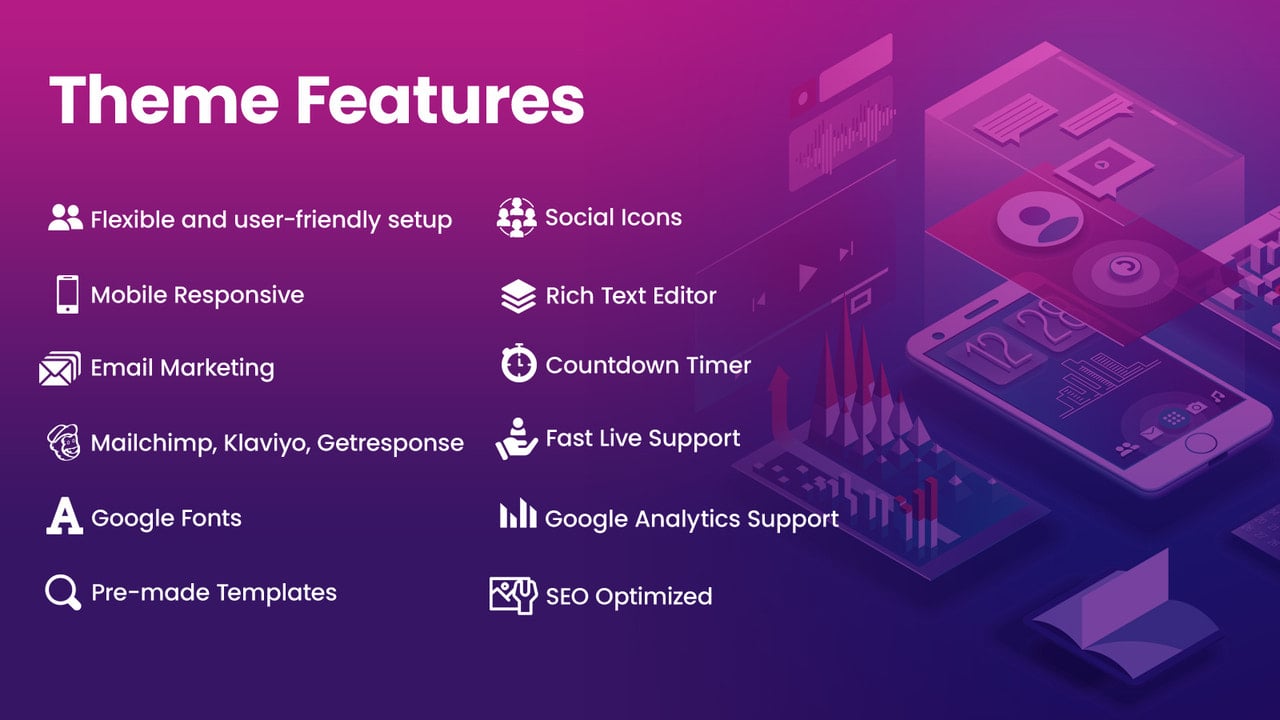 Theme Features

Flexible and user-friendly setup

Mobile Responsive

Email Marketing

Mailchimp, Klaviyo, Getresponse

Google Fonts

Pre-made Templates

Social Icons

Rich Text Editor

Countdown Timer

Fast Live Support

Google Analytics Support

SEO Optimized

12 28